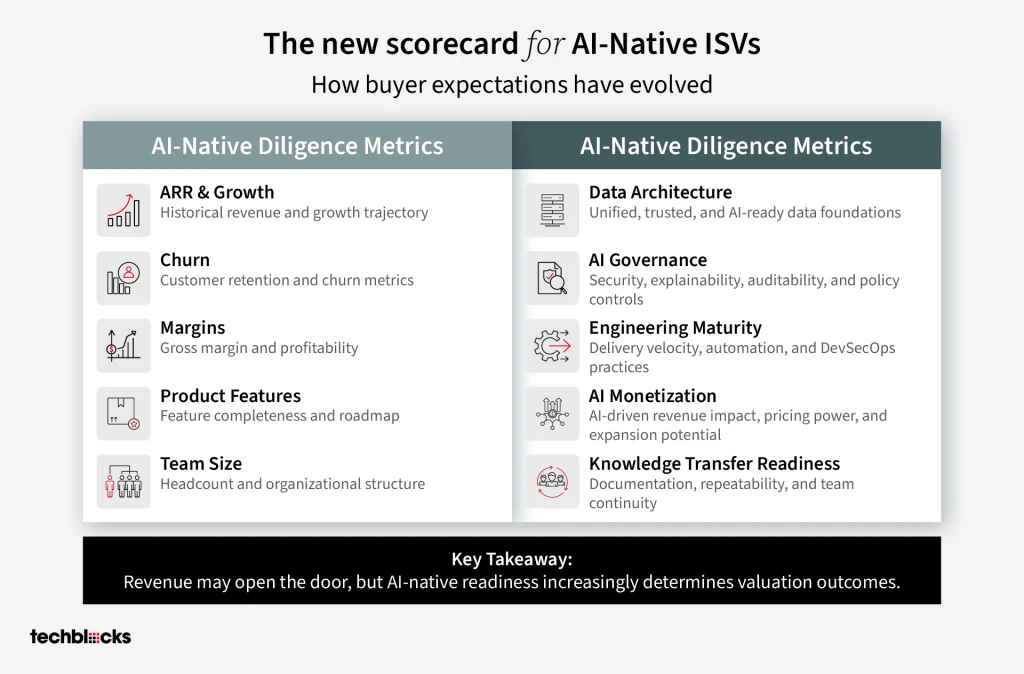 The new scorecard for AI-Native ISVs
How buyer expectations have evolved

AI-Native Diligence Metrics

ARR & Growth
Historical revenue and growth trajectory

Churn
Customer retention and churn metrics

Margins
Gross margin and profitability

Product Features
Feature completeness and roadmap

Team Size
Headcount and organizational structure

AI-Native Diligence Metrics

Data Architecture
Unified, trusted, and AI-ready data foundations

AI Governance
Security, explainability, auditability, and policy controls

Engineering Maturity
Delivery velocity, automation, and DevSecOps practices

AI Monetization
AI-driven revenue impact, pricing power, and expansion potential

Knowledge Transfer Readiness
Documentation, repeatability, and team continuity

Key Takeaway:
Revenue may open the door, but AI-native readiness increasingly determines valuation outcomes.

techblocks